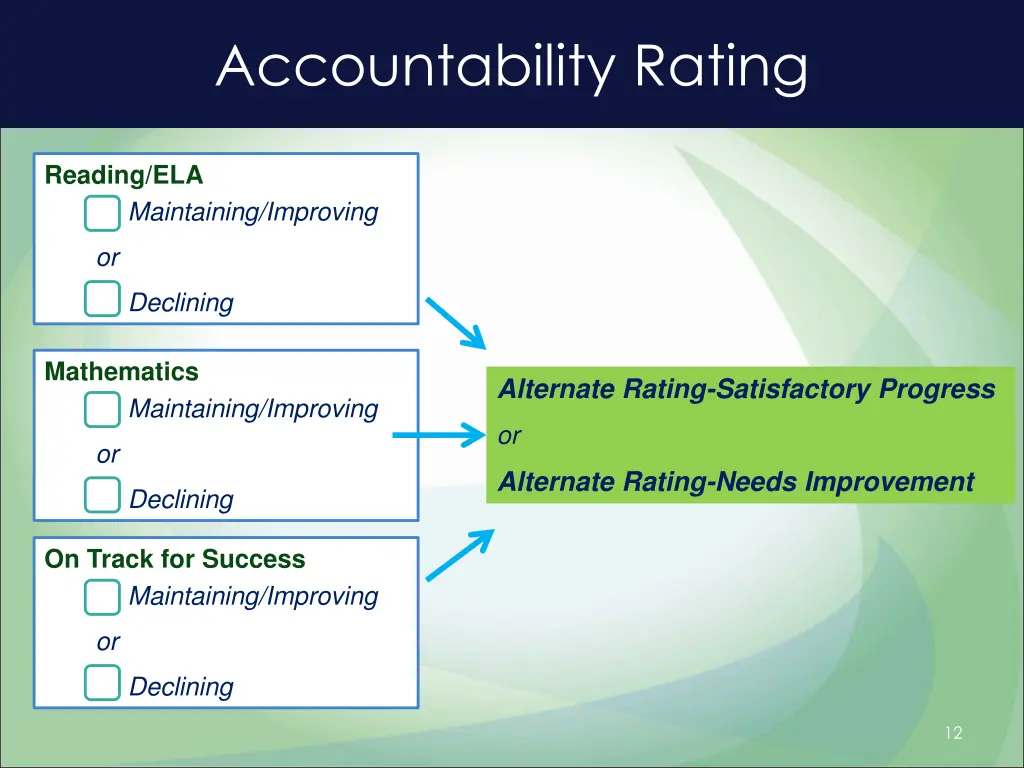 Accountability Rating

Reading/ELA
Maintaining/Improving
or
Declining

Mathematics
Maintaining/Improving
or
Declining

On Track for Success
Maintaining/Improving
or
Declining

Alternate Rating-Satisfactory Progress
or
Alternate Rating-Needs Improvement

12